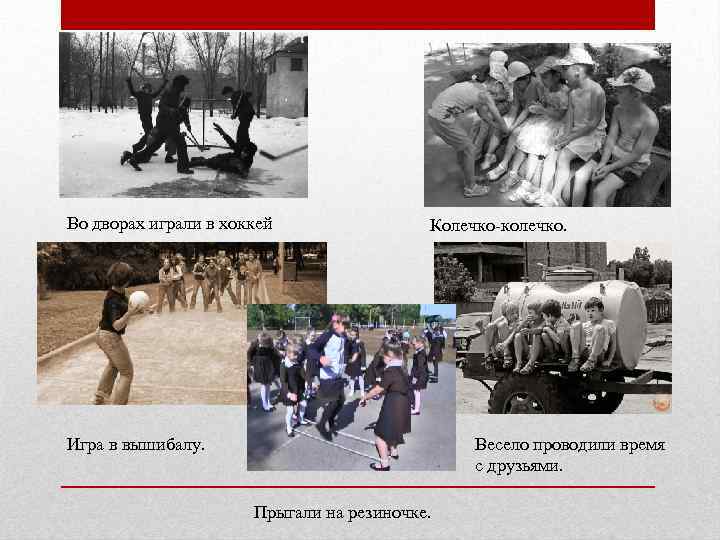 Во дворах играли в хоккей

Колечко-колечко.

Игра в вышибалу.

Весело проводили время с друзьями.

Прыгали на резиночке.